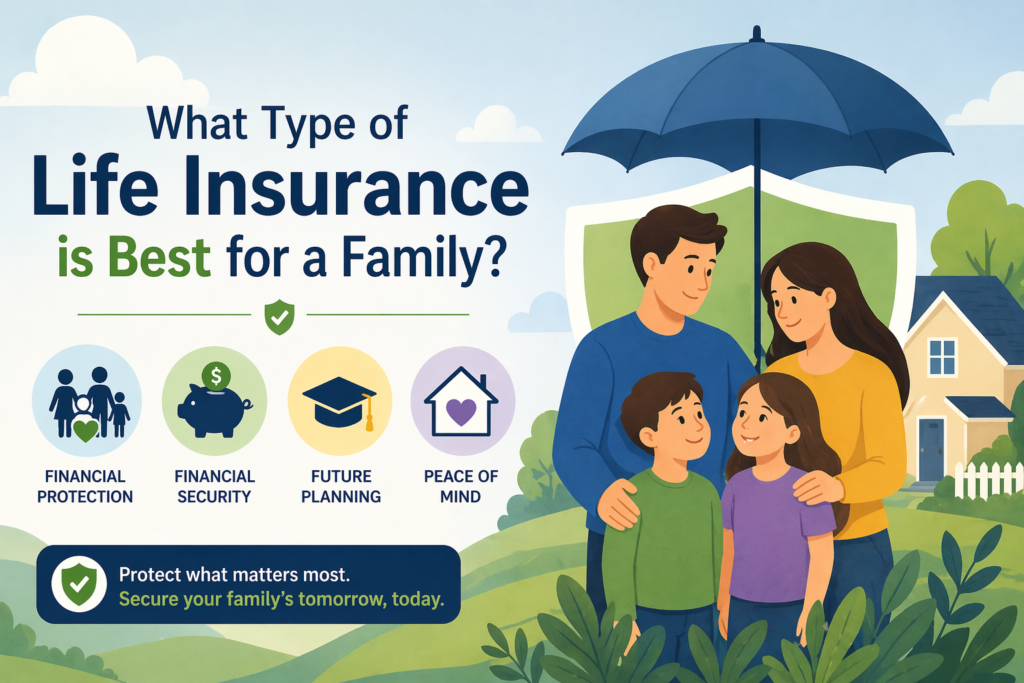 What Type of
Life Insurance
is Best for a Family?

$

FINANCIAL PROTECTION

FINANCIAL SECURITY

FUTURE PLANNING

PEACE OF MIND

Protect what matters most.
Secure your family's tomorrow, today.